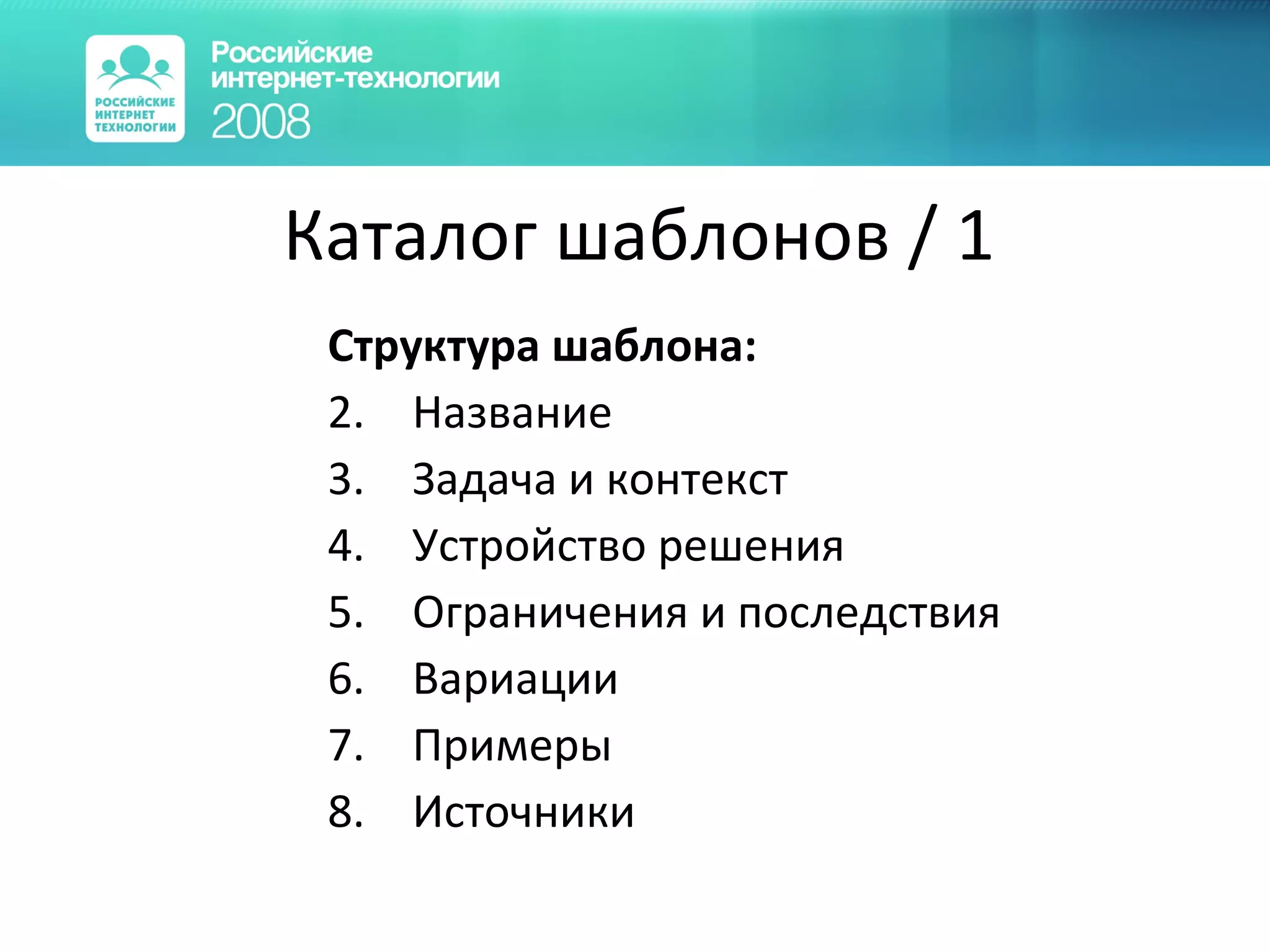 РОССИЙСКИЕ ИНТЕРНЕТ ТЕХНОЛОГИИ

Российские интернет-технологии 2008

Каталог шаблонов / 1

Структура шаблона:

2. Название
3. Задача и контекст
4. Устройство решения
5. Ограничения и последствия
6. Вариации
7. Примеры
8. Источники